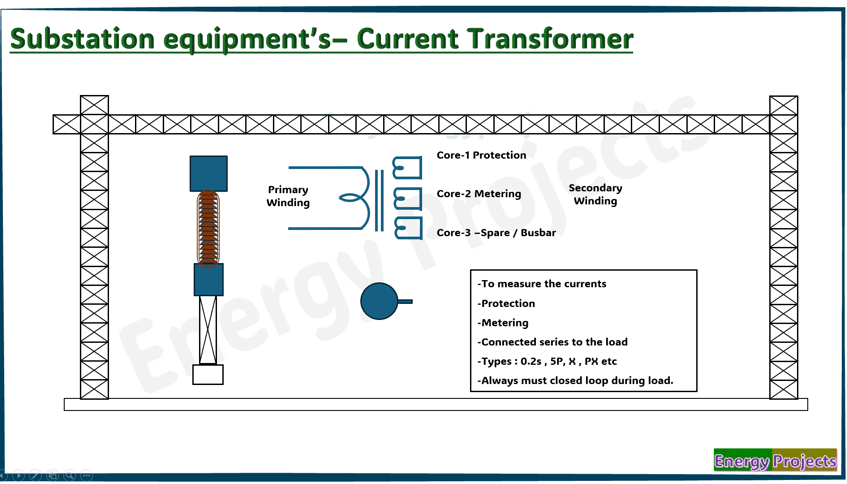 Substation equipment's– Current Transformer

Primary Winding

Core-1 Protection

Core-2 Metering

Core-3 –Spare / Busbar

Secondary Winding

-To measure the currents
-Protection
-Metering
-Connected series to the load
-Types : 0.2s , 5P, X , PX etc
-Always must closed loop during load.

Energy Projects

Energy Projects